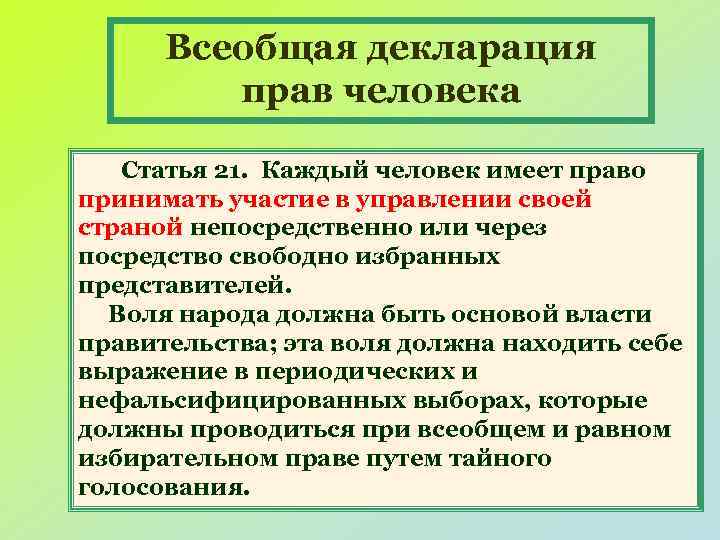 Всеобщая декларация прав человека

Статья 21. Каждый человек имеет право принимать участие в управлении своей страной непосредственно или через посредство свободно избранных представителей.

Воля народа должна быть основой власти правительства; эта воля должна находить себе выражение в периодических и нефальсифицированных выборах, которые должны проводиться при всеобщем и равном избирательном праве путем тайного голосования.